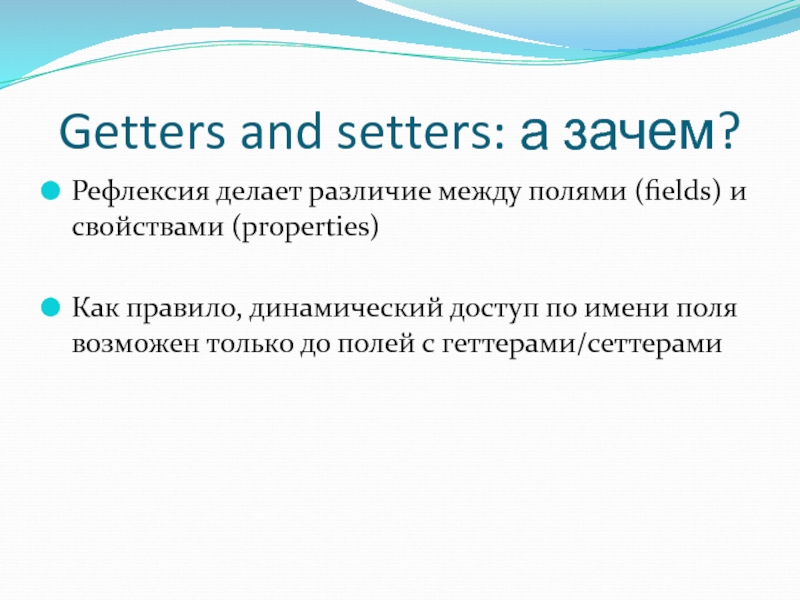 Getters and setters: а зачем?

Рефлексия делает различие между полями (fields) и свойствами (properties)

Как правило, динамический доступ по имени поля возможен только до полей с геттерами/сеттерами